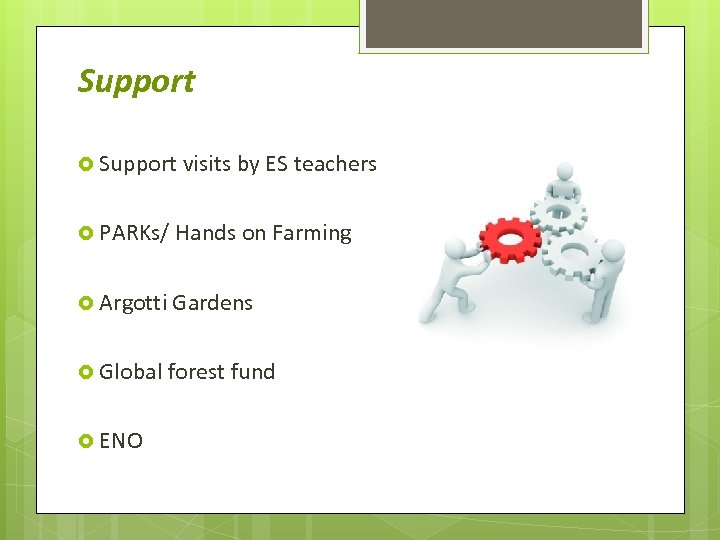 Support

Support visits by ES teachers

PARKs/ Hands on Farming

Argotti Gardens

Global forest fund

ENO